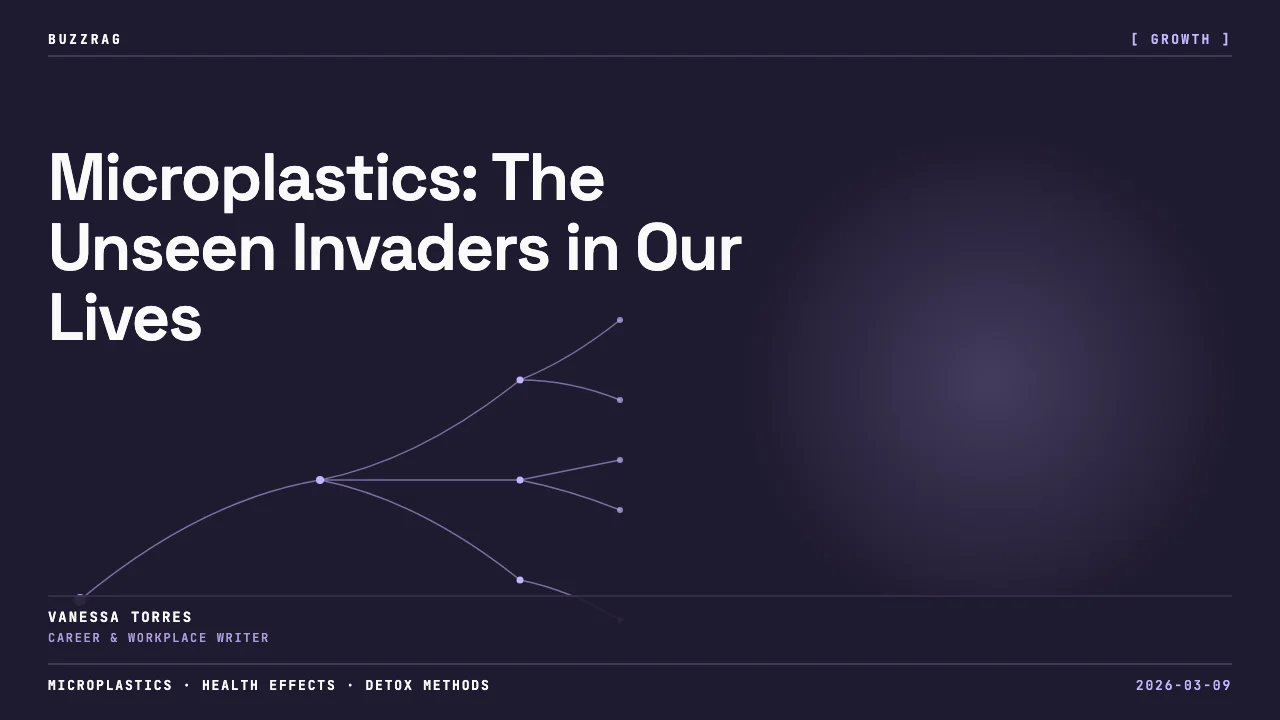 BUZZRAG

[ GROWTH ]

Microplastics: The Unseen Invaders in Our Lives

VANESSA TORRES
CAREER & WORKPLACE WRITER

MICROPLASTICS · HEALTH EFFECTS · DETOX METHODS

2026-03-09